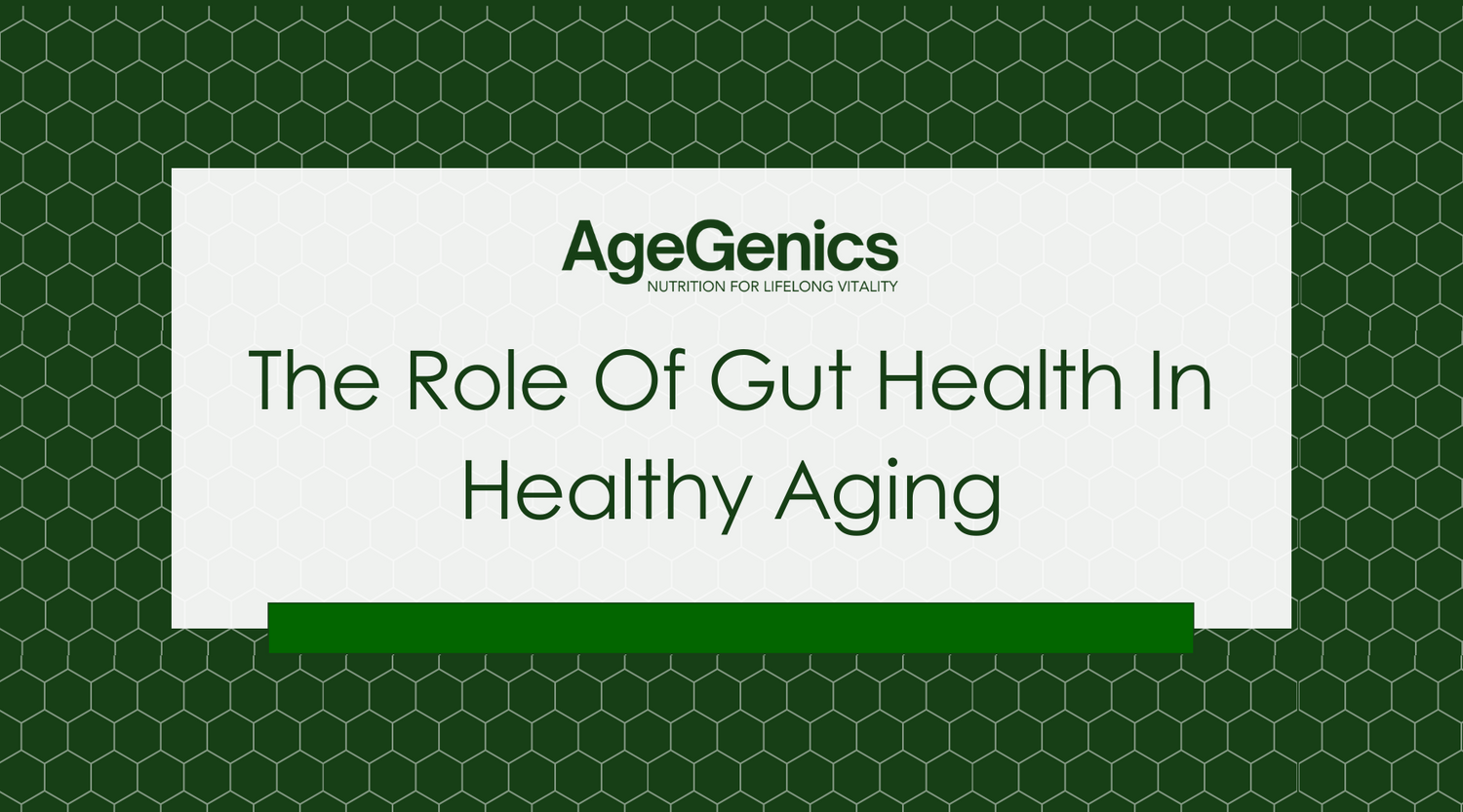 AgeGenics
NUTRITION FOR LIFELONG VITALITY

The Role Of Gut Health In Healthy Aging